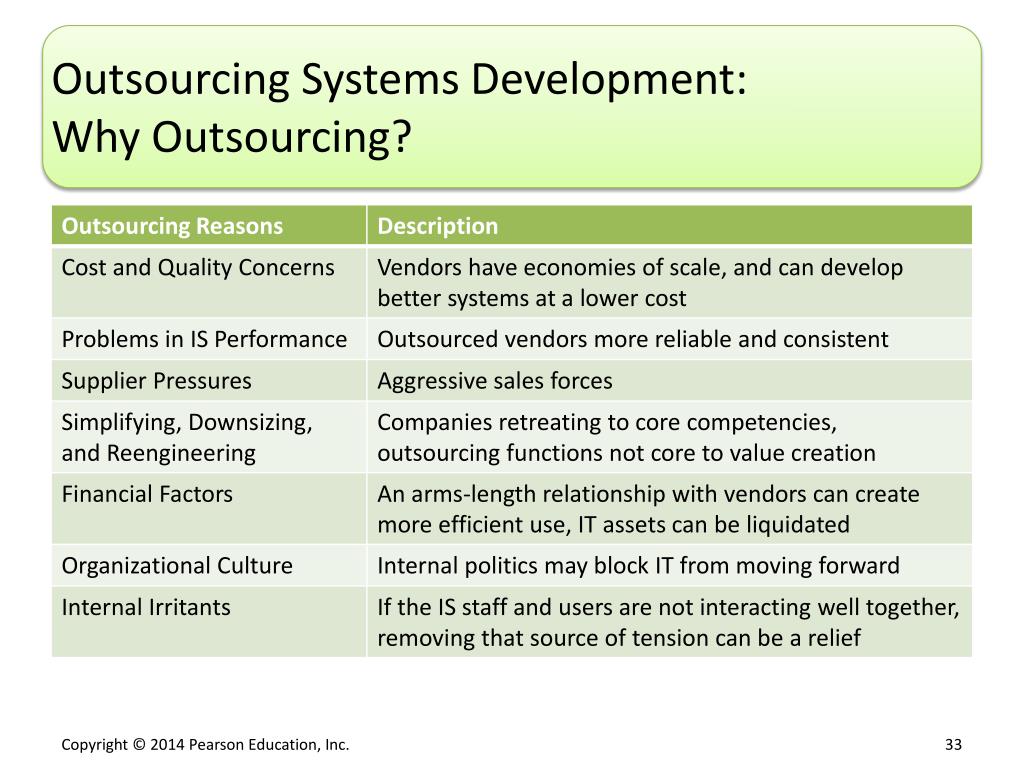 Outsourcing Systems Development:
Why Outsourcing?

| Outsourcing Reasons | Description |
|---|---|
| Cost and Quality Concerns | Vendors have economies of scale, and can develop better systems at a lower cost |
| Problems in IS Performance | Outsourced vendors more reliable and consistent |
| Supplier Pressures | Aggressive sales forces |
| Simplifying, Downsizing, and Reengineering | Companies retreating to core competencies, outsourcing functions not core to value creation |
| Financial Factors | An arms-length relationship with vendors can create more efficient use, IT assets can be liquidated |
| Organizational Culture | Internal politics may block IT from moving forward |
| Internal Irritants | If the IS staff and users are not interacting well together, removing that source of tension can be a relief |

Copyright © 2014 Pearson Education, Inc.

33